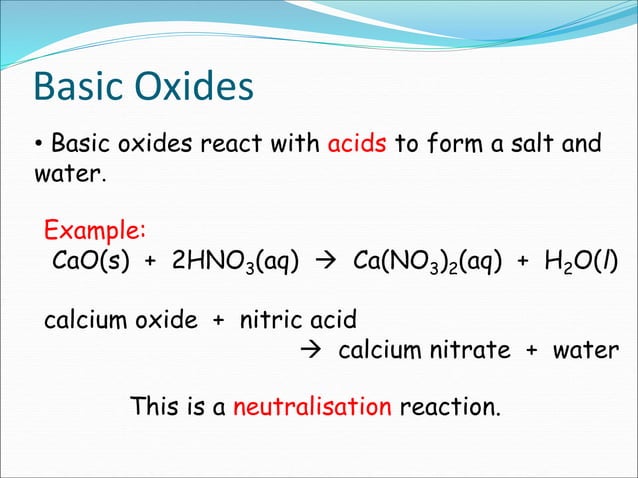 Basic Oxides

• Basic oxides react with acids to form a salt and water.

Example:
$CaO(s) + 2HNO_3(aq) \rightarrow Ca(NO_3)_2(aq) + H_2O(l)$

calcium oxide + nitric acid
→ calcium nitrate + water

This is a neutralisation reaction.